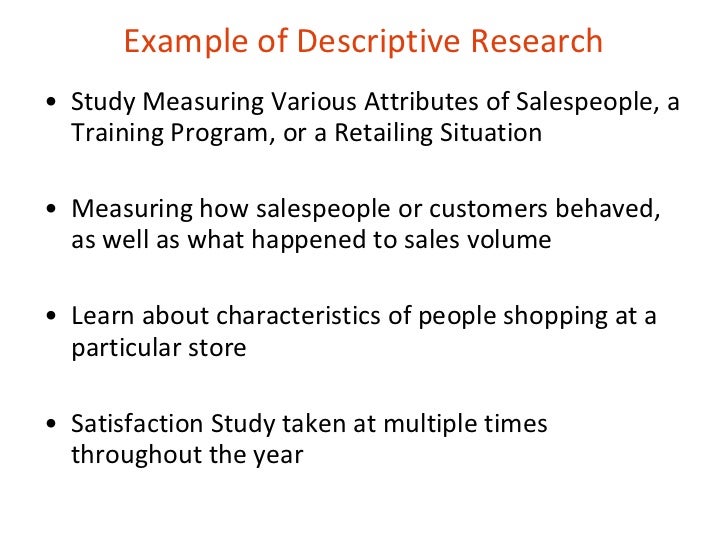 Example of Descriptive Research

• Study Measuring Various Attributes of Salespeople, a Training Program, or a Retailing Situation

• Measuring how salespeople or customers behaved, as well as what happened to sales volume

• Learn about characteristics of people shopping at a particular store

• Satisfaction Study taken at multiple times throughout the year